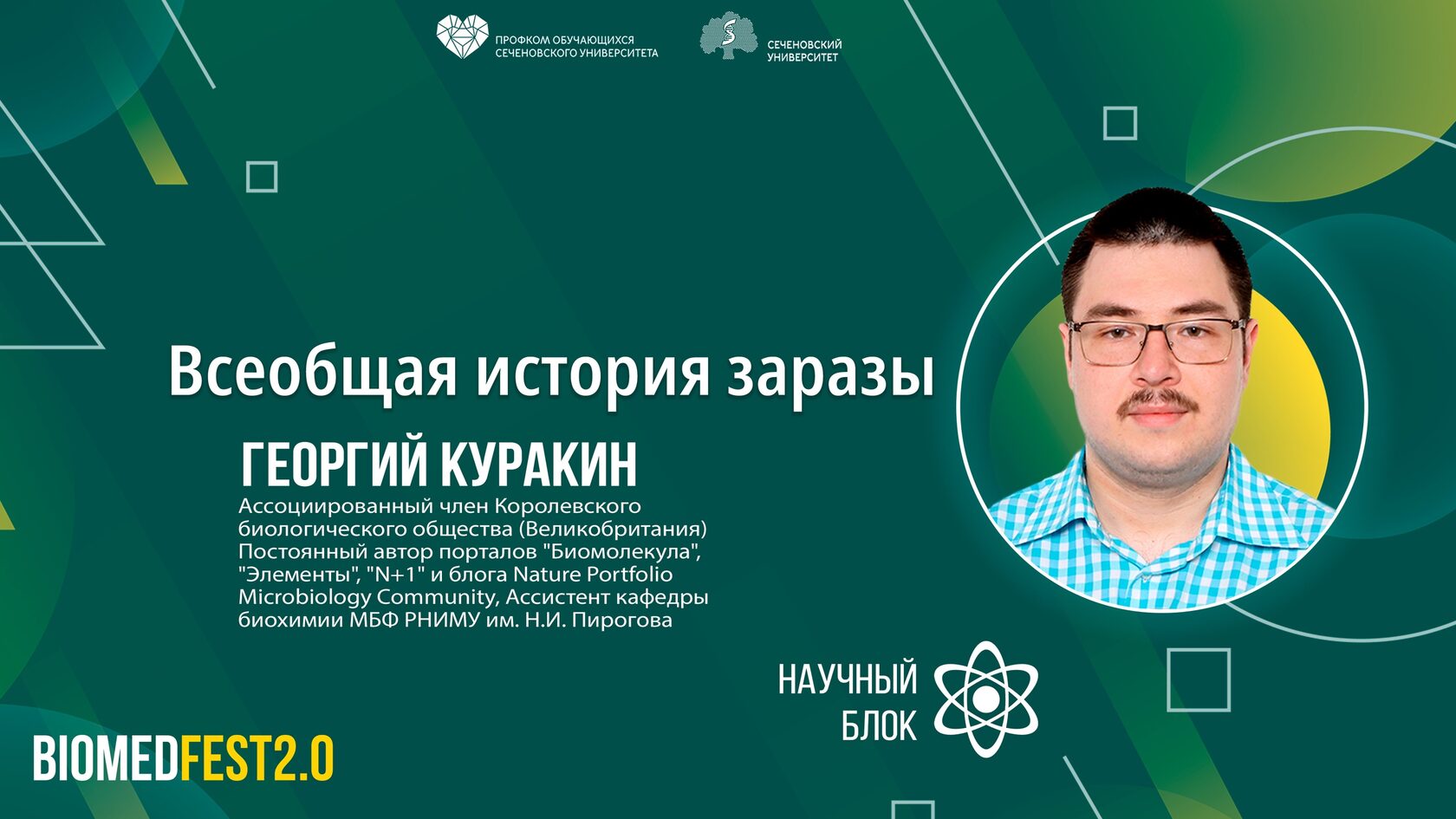 ПРОФКОМ ОБУЧАЮЩИХСЯ СЕЧЕНОВСКОГО УНИВЕРСИТЕТА

СЕЧЕНОВСКИЙ УНИВЕРСИТЕТ

Всеобщая история заразы

ГЕОРГИЙ КУРАКИН

Ассоциированный член Королевского биологического общества (Великобритания) Постоянный автор порталов "Биомолекула", "Элементы", "N+1" и блога Nature Portfolio Microbiology Community, Ассистент кафедры биохимии МБФ РНИМУ им. Н.И. Пирогова

НАУЧНЫЙ БЛОК

BIOMEDFEST2.0